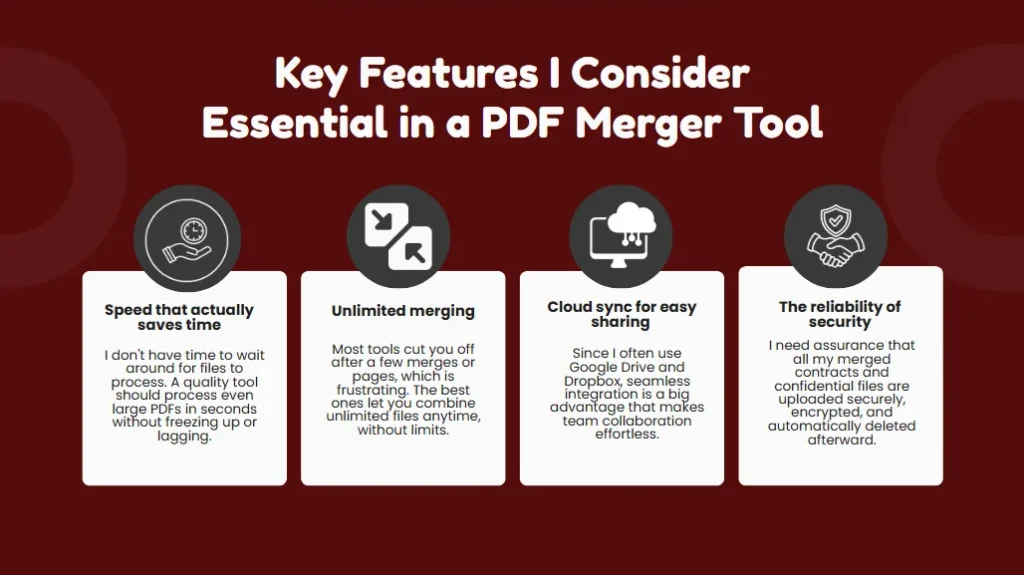 Key Features I Consider Essential in a PDF Merger Tool

Speed that actually saves time

I don't have time to wait around for files to process. A quality tool should process even large PDFs in seconds without freezing up or lagging.

Unlimited merging

Most tools cut you off after a few merges or pages, which is frustrating. The best ones let you combine unlimited files anytime, without limits.

Cloud sync for easy sharing

Since I often use Google Drive and Dropbox, seamless integration is a big advantage that makes team collaboration effortless.

The reliability of security

I need assurance that all my merged contracts and confidential files are uploaded securely, encrypted, and automatically deleted afterward.